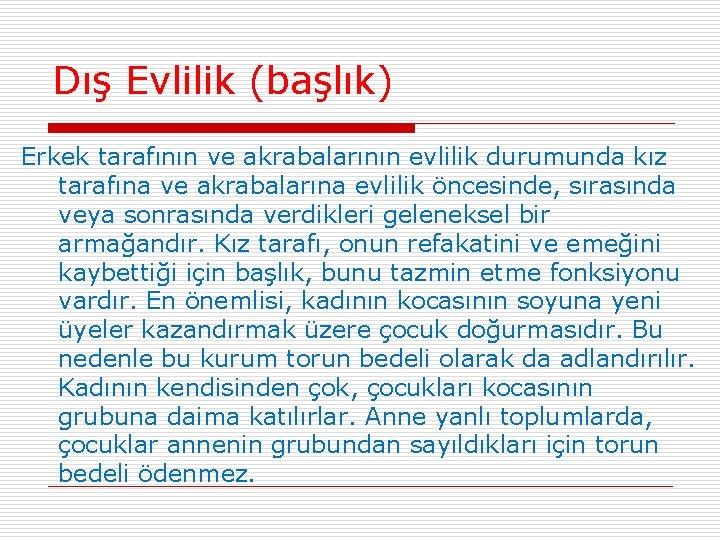 Dış Evlilik (başlık)

Erkek tarafının ve akrabalarının evlilik durumunda kız tarafına ve akrabalarına evlilik öncesinde, sırasında veya sonrasında verdikleri geleneksel bir armağandır. Kız tarafı, onun refakatini ve emeğini kaybettiği için başlık, bunu tazmin etme fonksiyonu vardır. En önemlisi, kadının kocasının soyuna yeni üyeler kazandırmak üzere çocuk doğurmasıdır. Bu nedenle bu kurum torun bedeli olarak da adlandırılır. Kadının kendisinden çok, çocukları kocasının grubuna daima katılırlar. Anne yanlı toplumlarda, çocuklar annenin grubundan sayıldıkları için torun bedeli ödenmez.